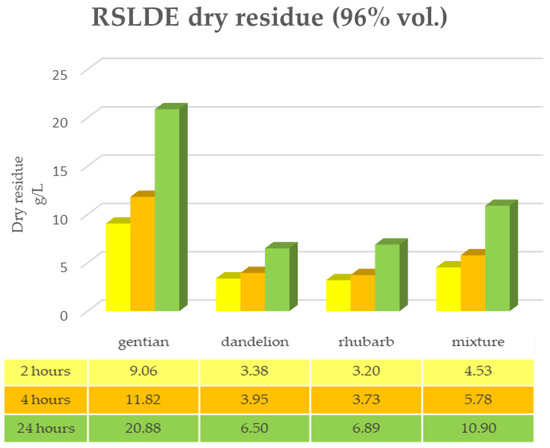 RSLDE dry residue (96% vol.)

25
20
15
10
5
0

Dry residue g/L

| | gentian | dandelion | rhubarb | mixture |
|---|---|---|---|---|
| 2 hours | 9.06 | 3.38 | 3.20 | 4.53 |
| 4 hours | 11.82 | 3.95 | 3.73 | 5.78 |
| 24 hours | 20.88 | 6.50 | 6.89 | 10.90 |